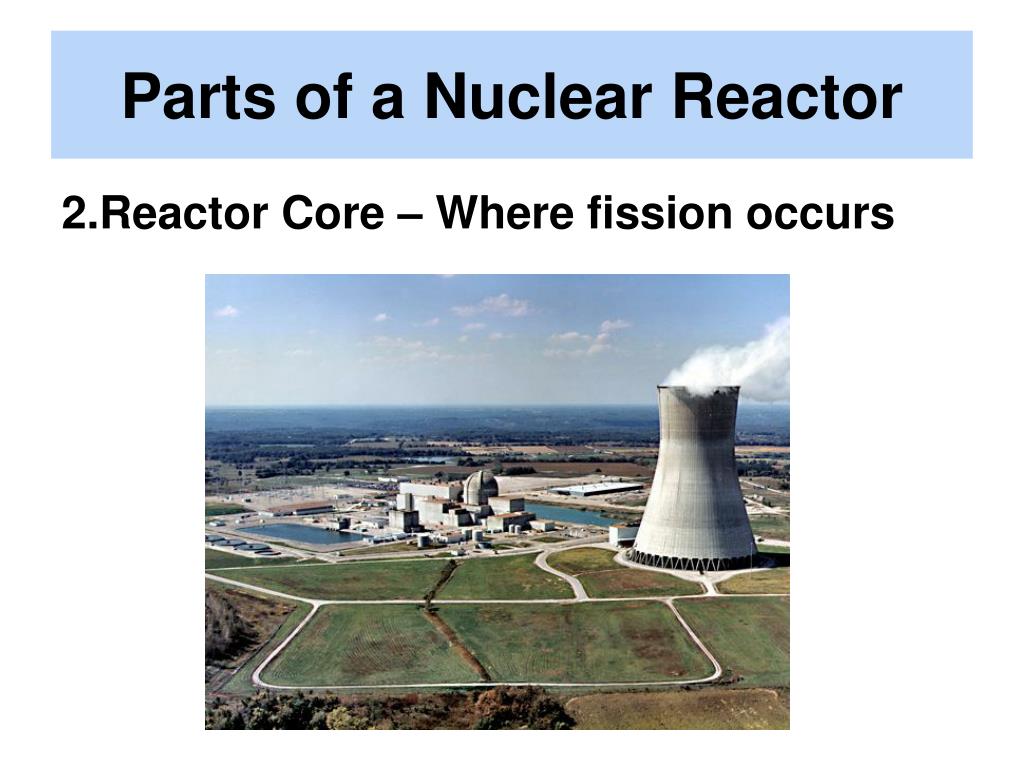 Parts of a Nuclear Reactor

2.Reactor Core – Where fission occurs